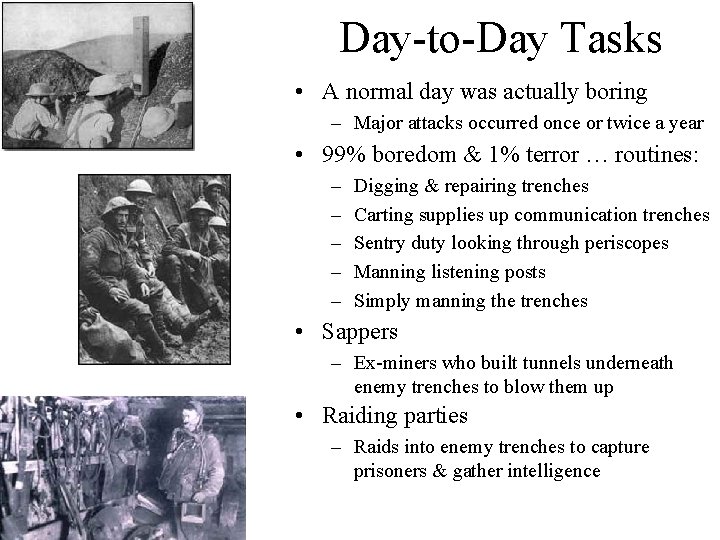 Day-to-Day Tasks

• A normal day was actually boring
 – Major attacks occurred once or twice a year
• 99% boredom & 1% terror … routines:
 – Digging & repairing trenches
 – Carting supplies up communication trenches
 – Sentry duty looking through periscopes
 – Manning listening posts
 – Simply manning the trenches
• Sappers
 – Ex-miners who built tunnels underneath enemy trenches to blow them up
• Raiding parties
 – Raids into enemy trenches to capture prisoners & gather intelligence